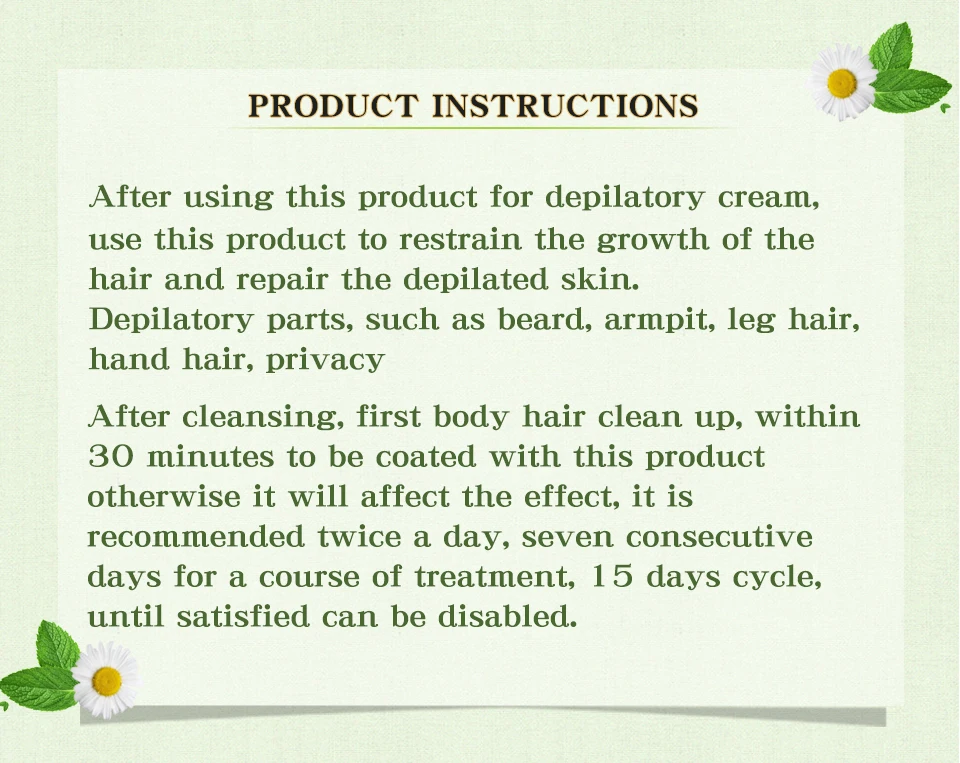 PRODUCT INSTRUCTIONS

After using this product for depilatory cream, use this product to restrain the growth of the hair and repair the depilated skin.
Depilatory parts, such as beard, armpit, leg hair, hand hair, privacy

After cleansing, first body hair clean up, within 30 minutes to be coated with this product otherwise it will affect the effect, it is recommended twice a day, seven consecutive days for a course of treatment, 15 days cycle, until satisfied can be disabled.